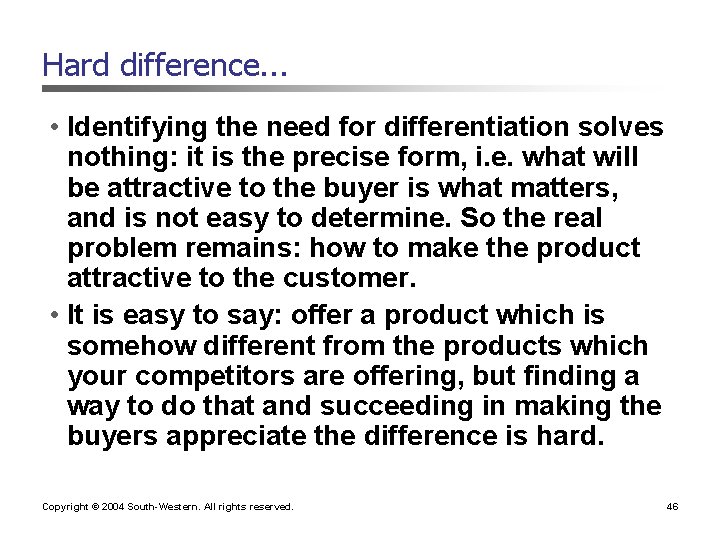 Hard difference...

• Identifying the need for differentiation solves nothing: it is the precise form, i.e. what will be attractive to the buyer is what matters, and is not easy to determine. So the real problem remains: how to make the product attractive to the customer.

• It is easy to say: offer a product which is somehow different from the products which your competitors are offering, but finding a way to do that and succeeding in making the buyers appreciate the difference is hard.

Copyright © 2004 South-Western. All rights reserved.

46